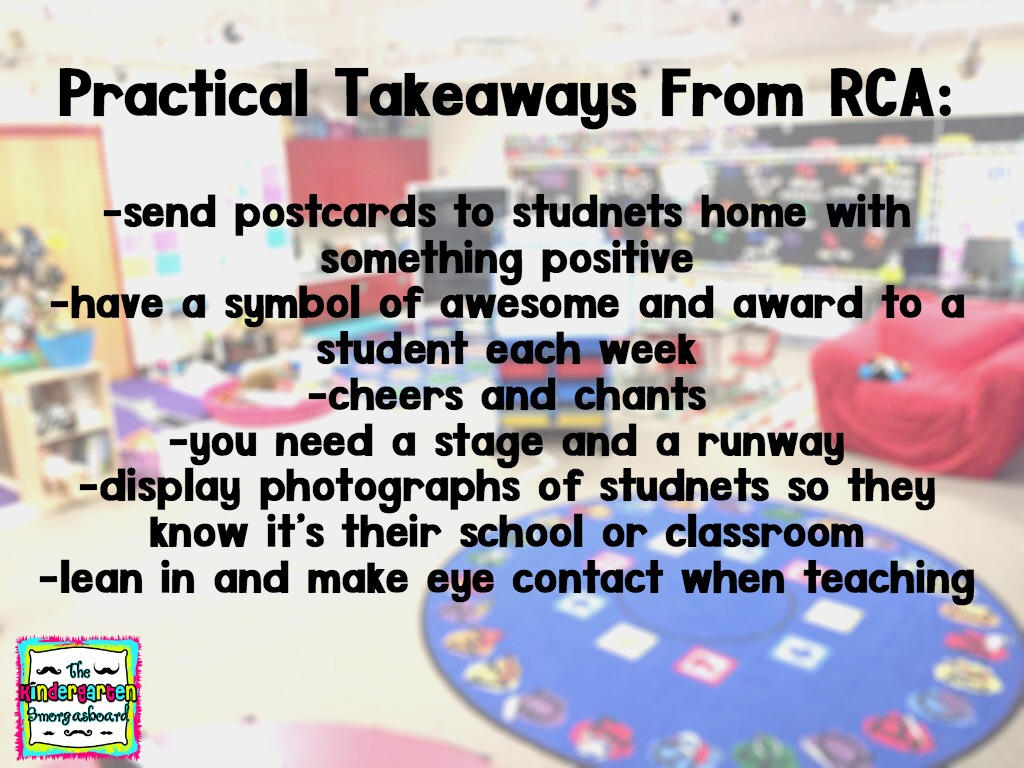 Practical Takeaways From RCA:

-send postcards to studnets home with something positive
-have a symbol of awesome and award to a student each week
-cheers and chants
-you need a stage and a runway
-display photographs of studnets so they know it's their school or classroom
-lean in and make eye contact when teaching

The Kindergarten Smorgasboard